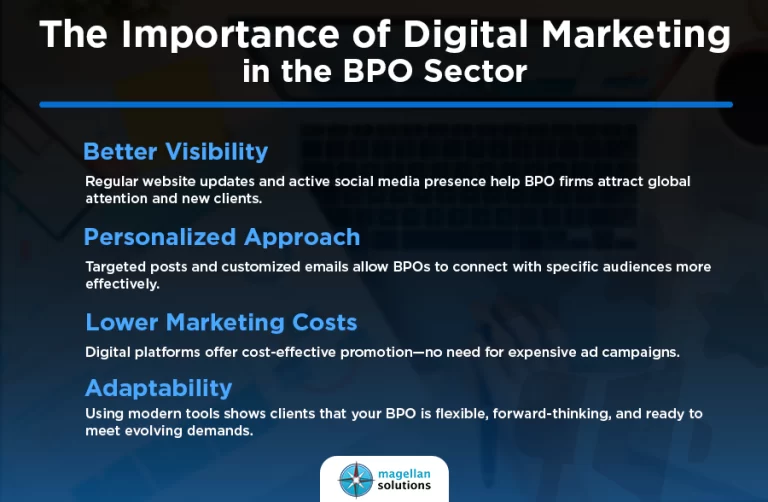 The Importance of Digital Marketing in the BPO Sector

Better Visibility

Regular website updates and active social media presence help BPO firms attract global attention and new clients.

Personalized Approach

Targeted posts and customized emails allow BPOs to connect with specific audiences more effectively.

Lower Marketing Costs

Digital platforms offer cost-effective promotion—no need for expensive ad campaigns.

Adaptability

Using modern tools shows clients that your BPO is flexible, forward-thinking, and ready to meet evolving demands.

magellan solutions